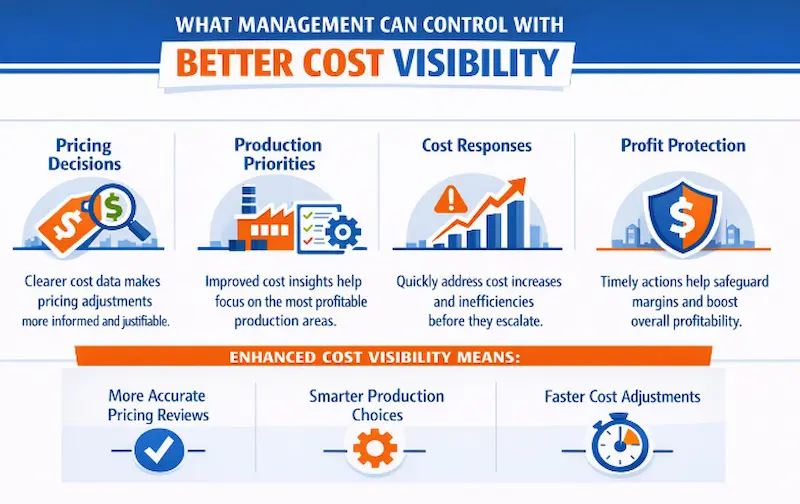 WHAT MANAGEMENT CAN CONTROL WITH
BETTER COST VISIBILITY

Pricing Decisions

$

$

Clearer cost data makes pricing adjustments more informed and justifiable.

Production Priorities

Improved cost insights help focus on the most profitable production areas.

Cost Responses

Quickly address cost increases and inefficiencies before they escalate.

Profit Protection

$

Timely actions help safeguard margins and boost overall profitability.

ENHANCED COST VISIBILITY MEANS:

More Accurate Pricing Reviews

Smarter Production Choices

Faster Cost Adjustments